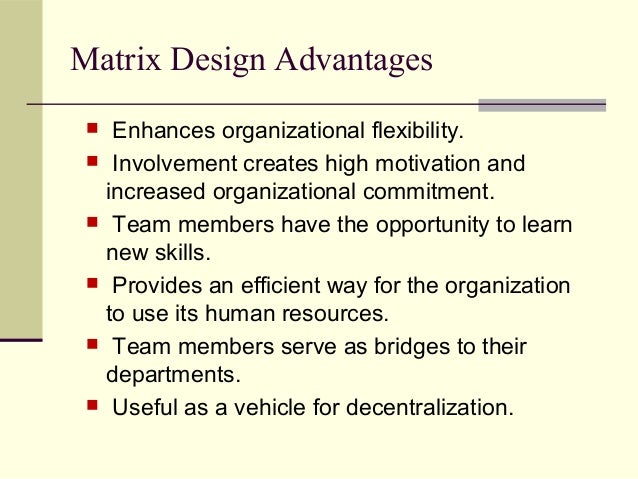 Matrix Design Advantages

- Enhances organizational flexibility.
- Involvement creates high motivation and increased organizational commitment.
- Team members have the opportunity to learn new skills.
- Provides an efficient way for the organization to use its human resources.
- Team members serve as bridges to their departments.
- Useful as a vehicle for decentralization.